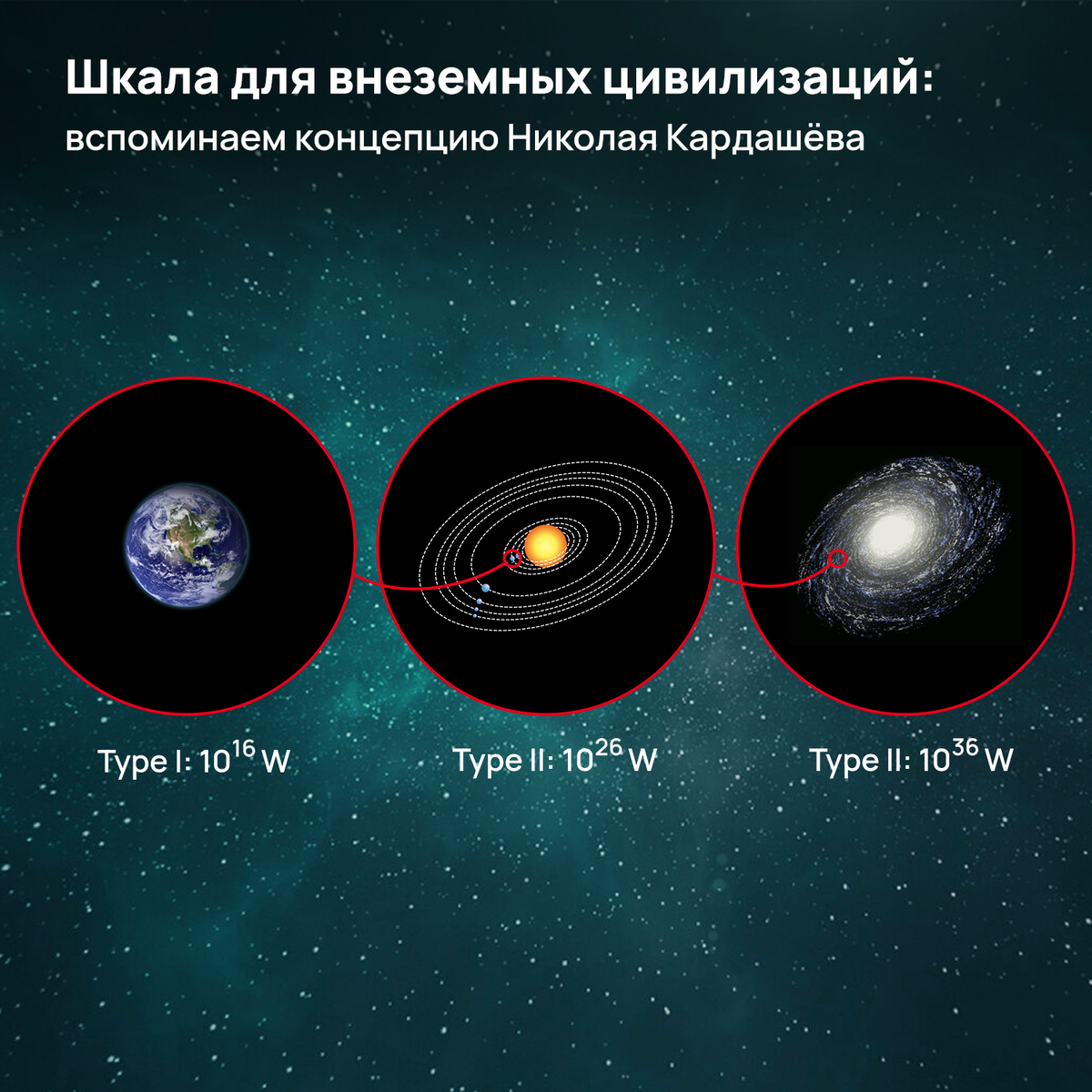 Шкала для внеземных цивилизаций:
вспоминаем концепцию Николая Кардашёва

Type I: $10^{16}$ W

Type II: $10^{26}$ W

Type II: $10^{36}$ W